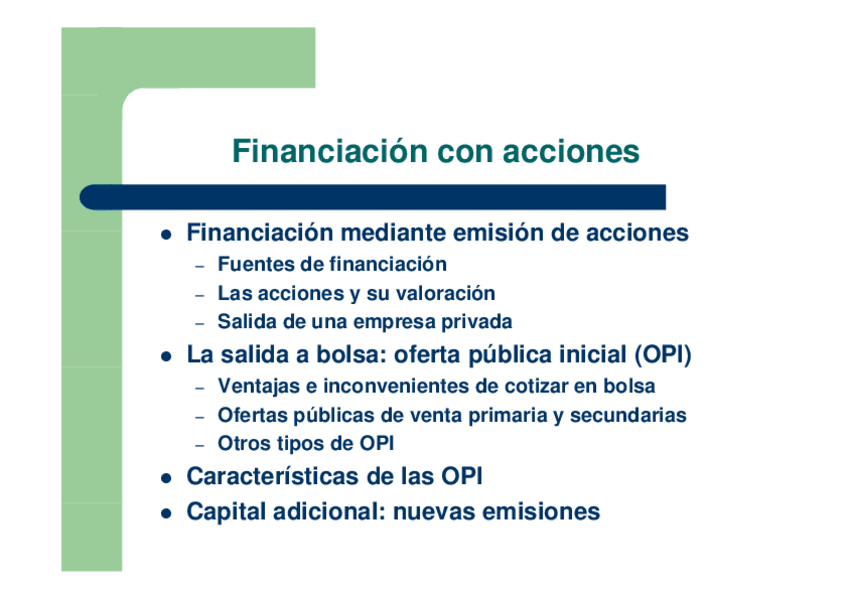 Financiación con acciones

- Financiación mediante emisión de acciones
  – Fuentes de financiación
  – Las acciones y su valoración
  – Salida de una empresa privada
- La salida a bolsa: oferta pública inicial (OPI)
  – Ventajas e inconvenientes de cotizar en bolsa
  – Ofertas públicas de venta primaria y secundarias
  – Otros tipos de OPI
- Características de las OPI
- Capital adicional: nuevas emisiones